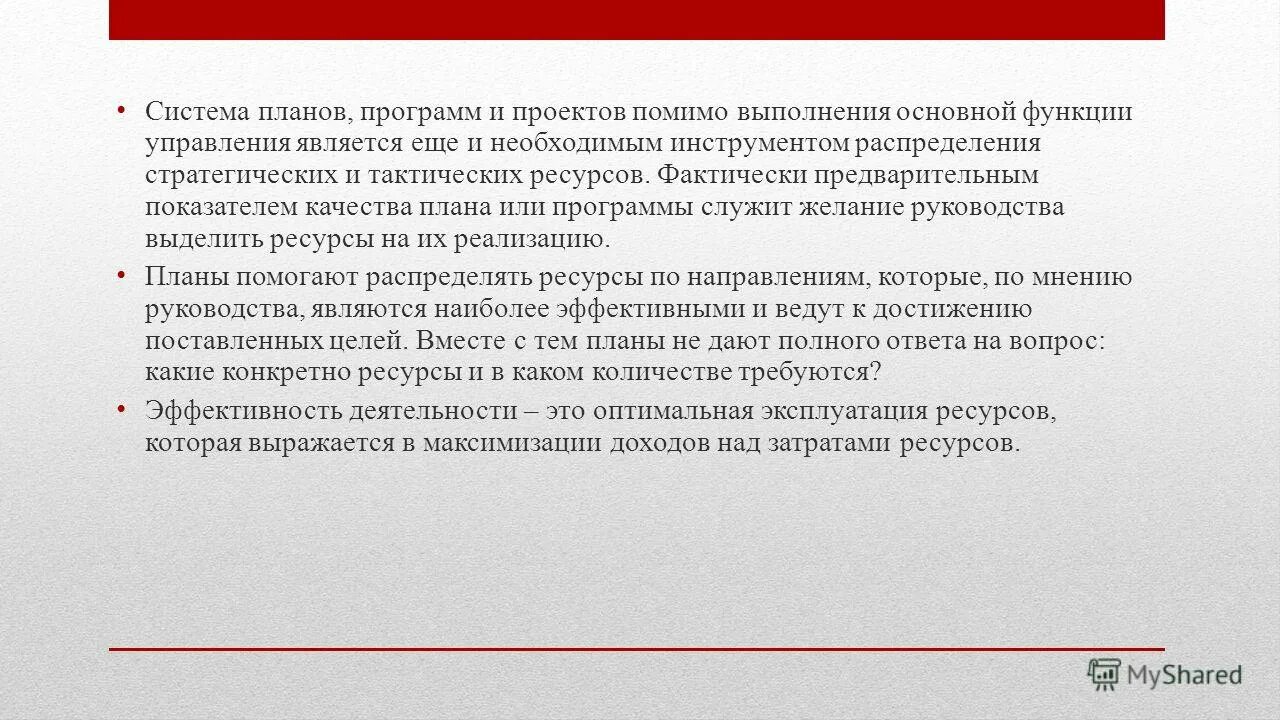 • Система планов, программ и проектов помимо выполнения основной функции управления является еще и необходимым инструментом распределения стратегических и тактических ресурсов. Фактически предварительным показателем качества плана или программы служит желание руководства выделить ресурсы на их реализацию.

• Планы помогают распределять ресурсы по направлениям, которые, по мнению руководства, являются наиболее эффективными и ведут к достижению поставленных целей. Вместе с тем планы не дают полного ответа на вопрос: какие конкретно ресурсы и в каком количестве требуются?

• Эффективность деятельности – это оптимальная эксплуатация ресурсов, которая выражается в максимизации доходов над затратами ресурсов.

MyShared